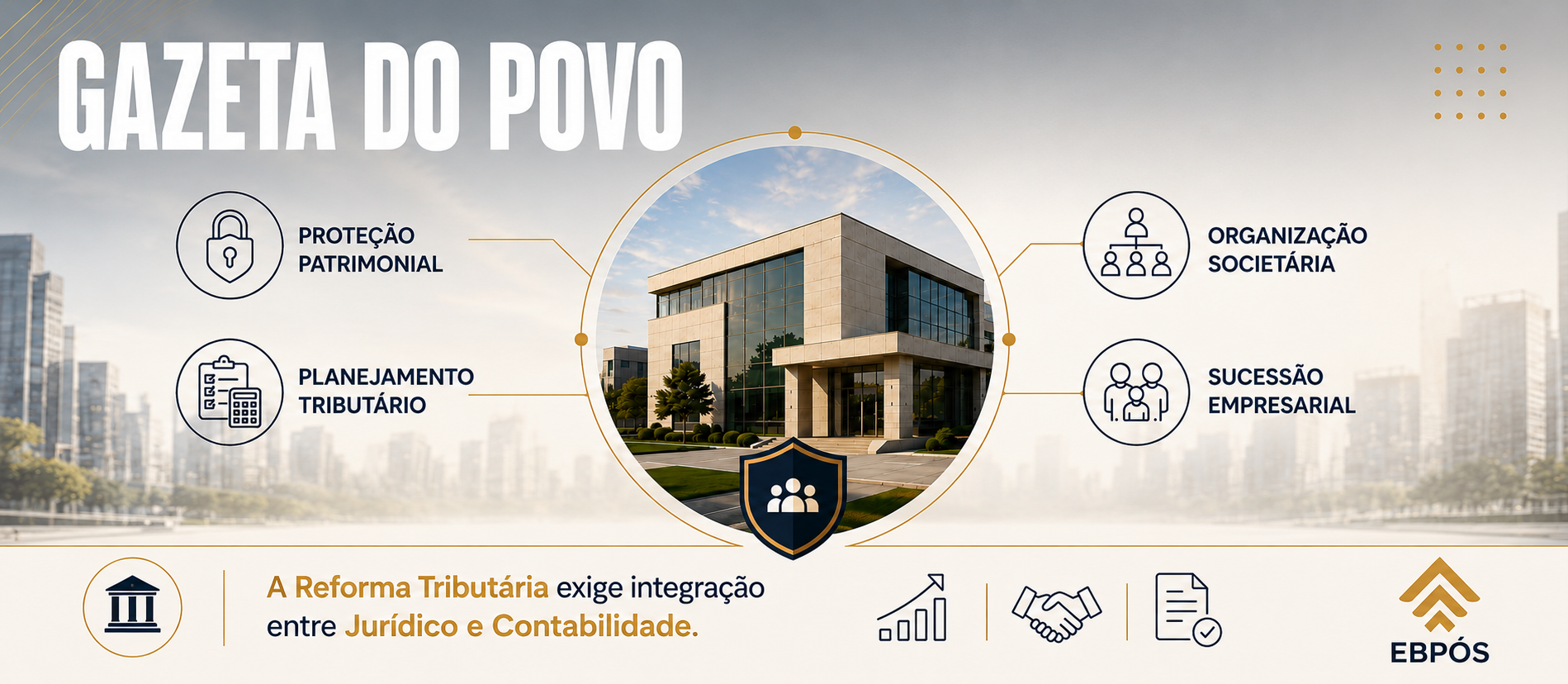 GAZETA DO POVO

PROTEÇÃO PATRIMONIAL

PLANEJAMENTO TRIBUTÁRIO

ORGANIZAÇÃO SOCIETÁRIA

SUCESSÃO EMPRESARIAL

A Reforma Tributária exige integração entre Jurídico e Contabilidade.

EBPÓS